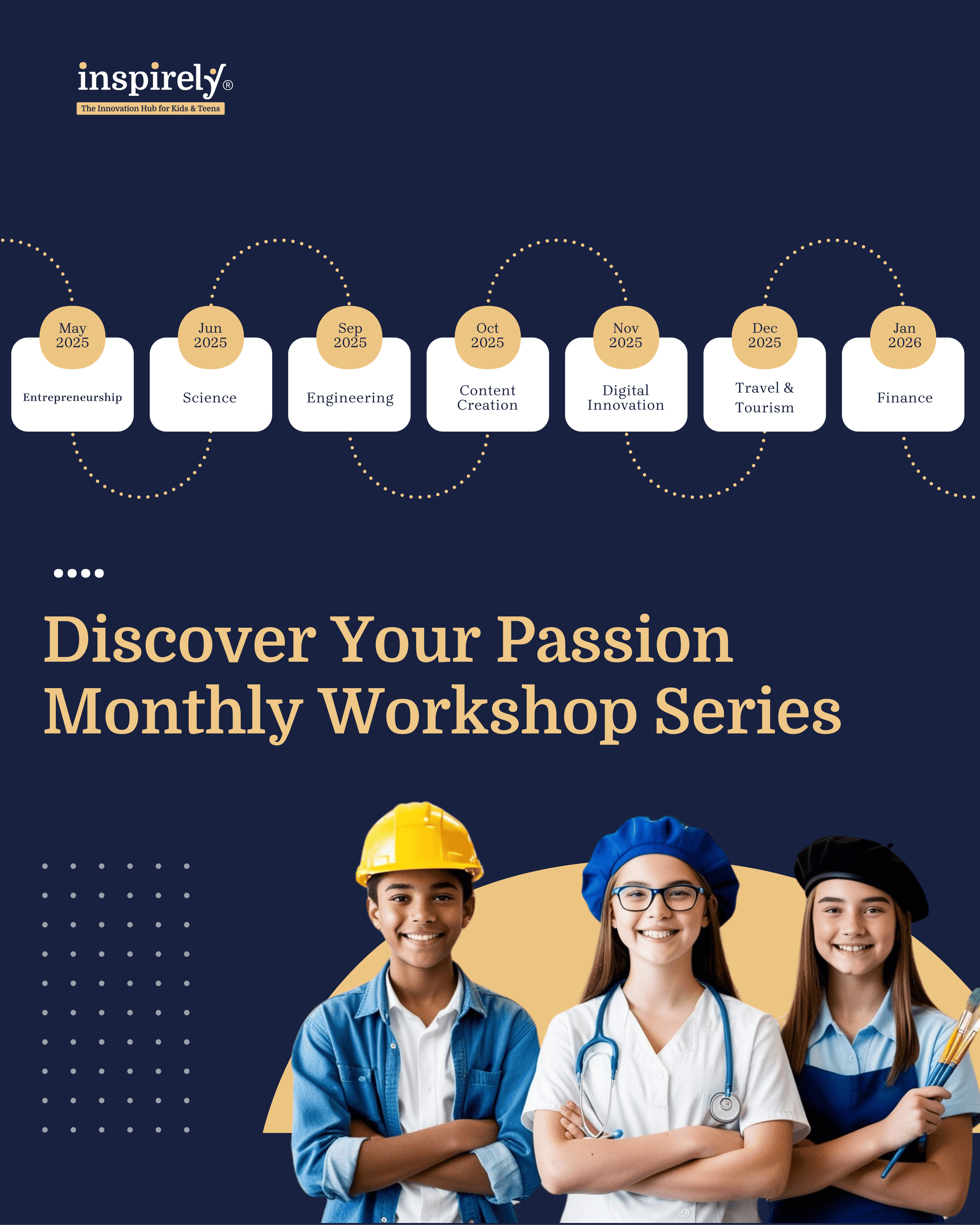 inspirely®
The Innovation Hub for Kids & Teens

May 2025
Entrepreneurship

Jun 2025
Science

Sep 2025
Engineering

Oct 2025
Content Creation

Nov 2025
Digital Innovation

Dec 2025
Travel & Tourism

Jan 2026
Finance

Discover Your Passion
Monthly Workshop Series